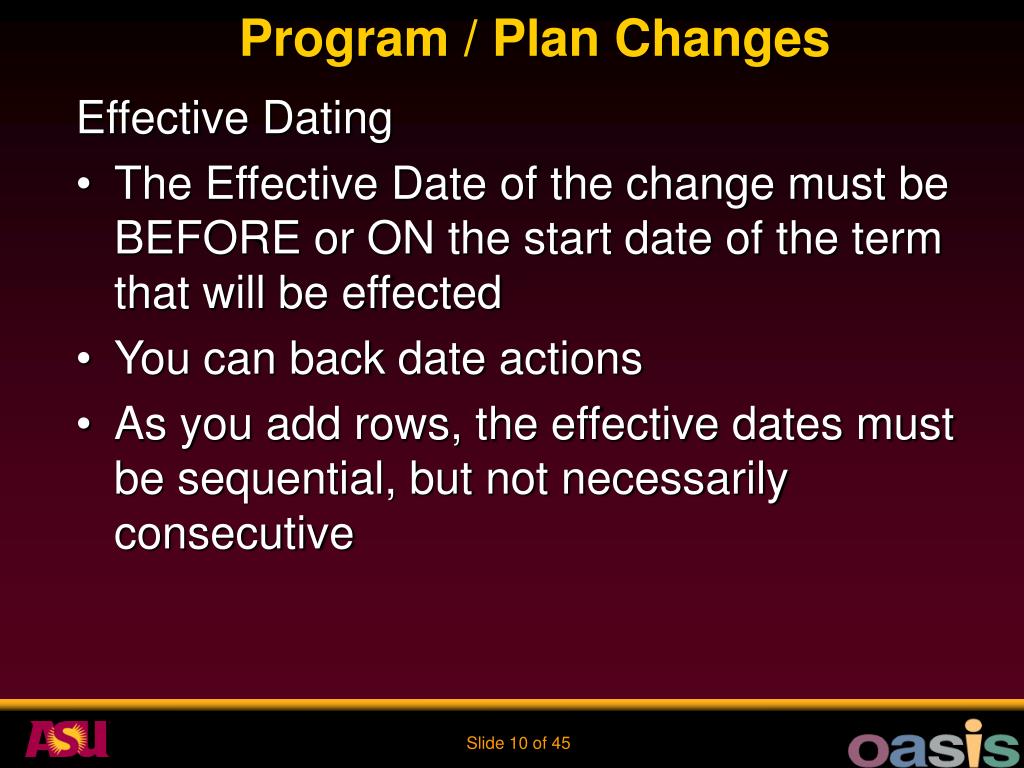 Program / Plan Changes

Effective Dating

• The Effective Date of the change must be BEFORE or ON the start date of the term that will be effected

• You can back date actions

• As you add rows, the effective dates must be sequential, but not necessarily consecutive

ASU

Slide 10 of 45

oasis